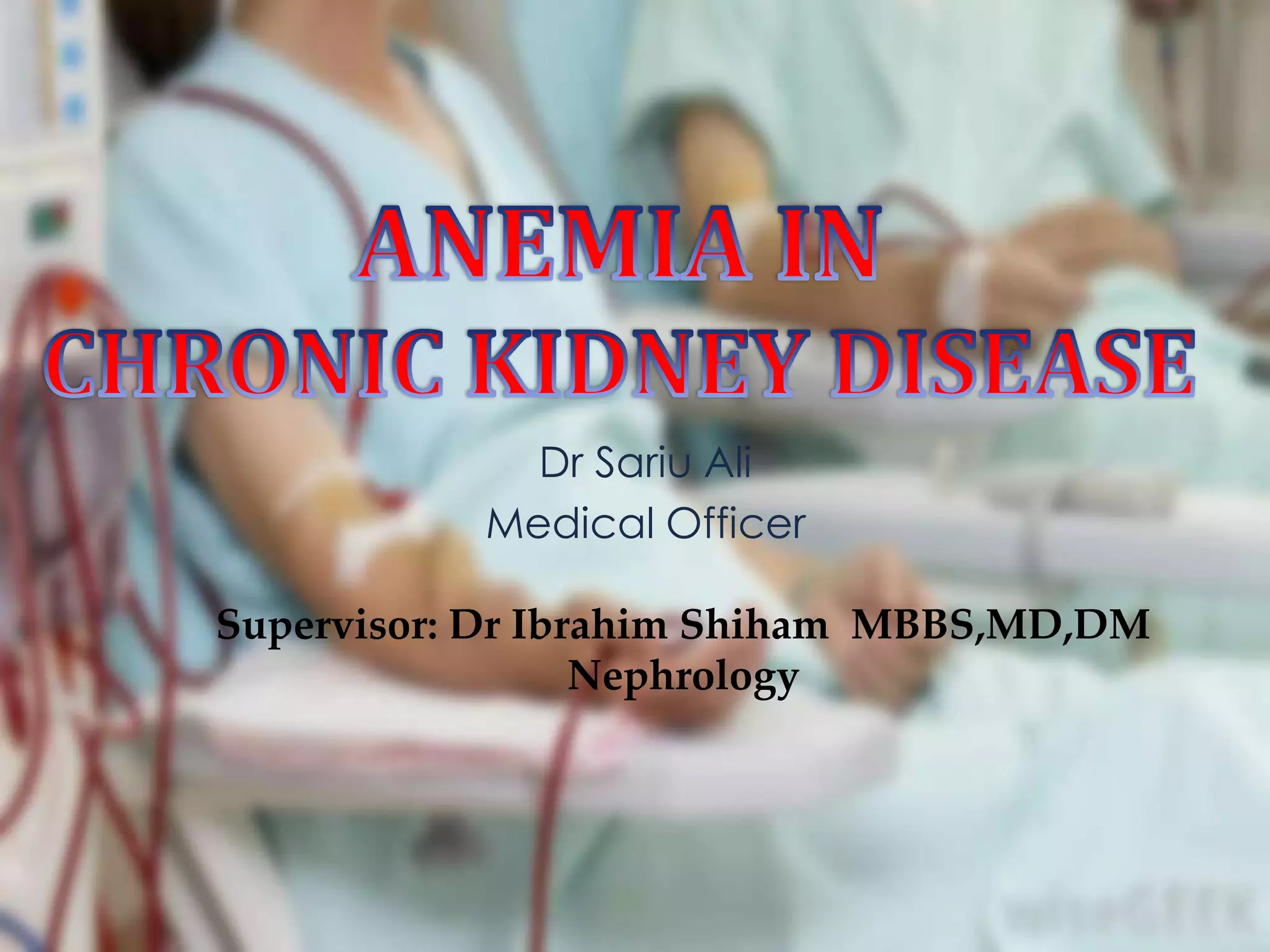 ANEMIA IN
CHRONIC KIDNEY DISEASE

Dr Sariu Ali
Medical Officer

Supervisor: Dr Ibrahim Shiham MBBS,MD,DM
Nephrology